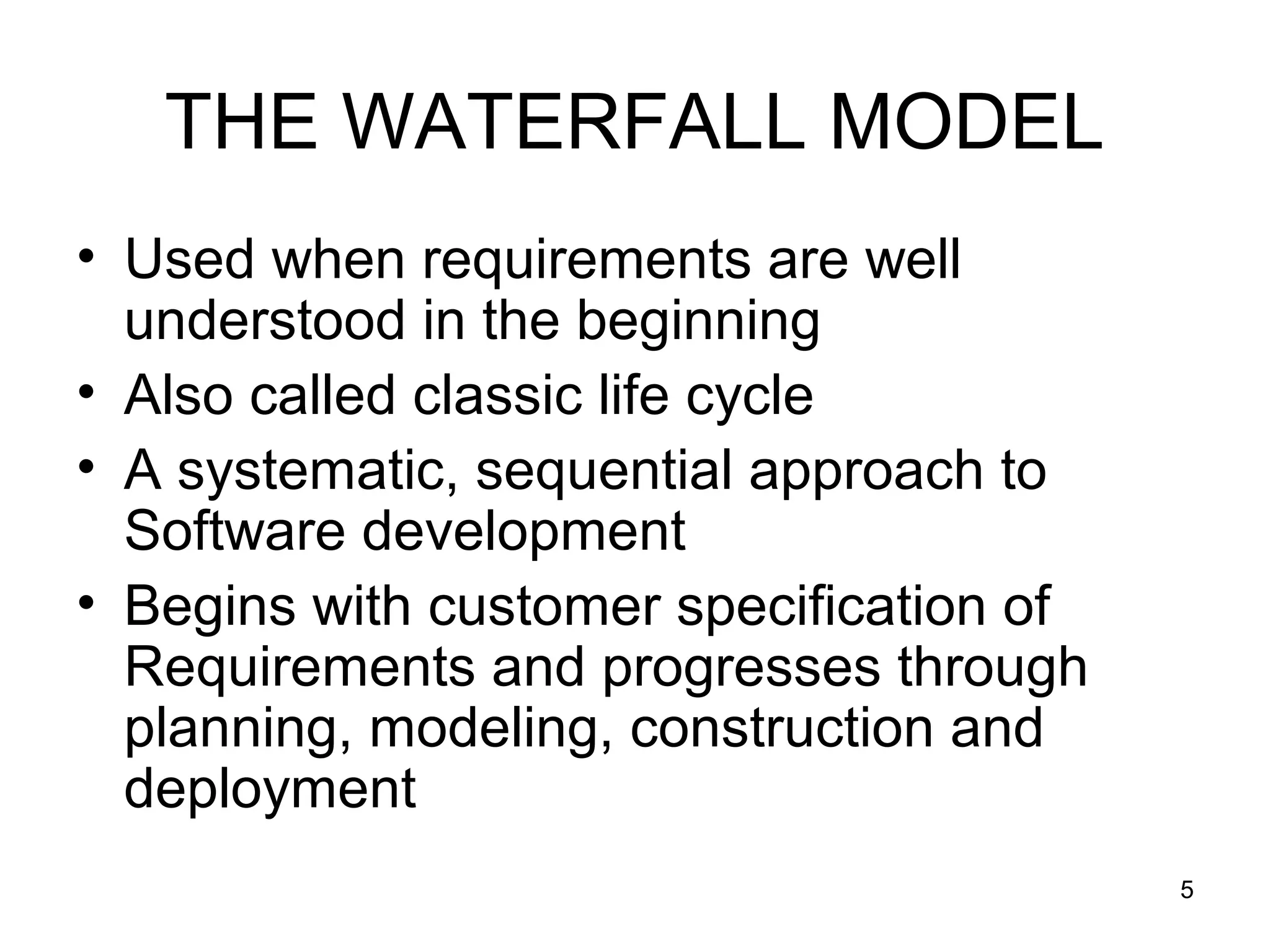 THE WATERFALL MODEL

• Used when requirements are well understood in the beginning
• Also called classic life cycle
• A systematic, sequential approach to Software development
• Begins with customer specification of Requirements and progresses through planning, modeling, construction and deployment

5